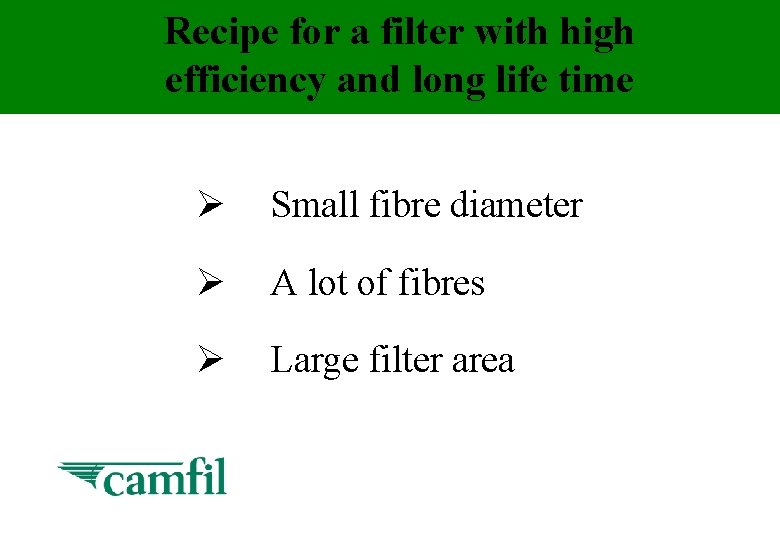 Recipe for a filter with high efficiency and long life time

➢ Small fibre diameter

➢ A lot of fibres

➢ Large filter area

camfil